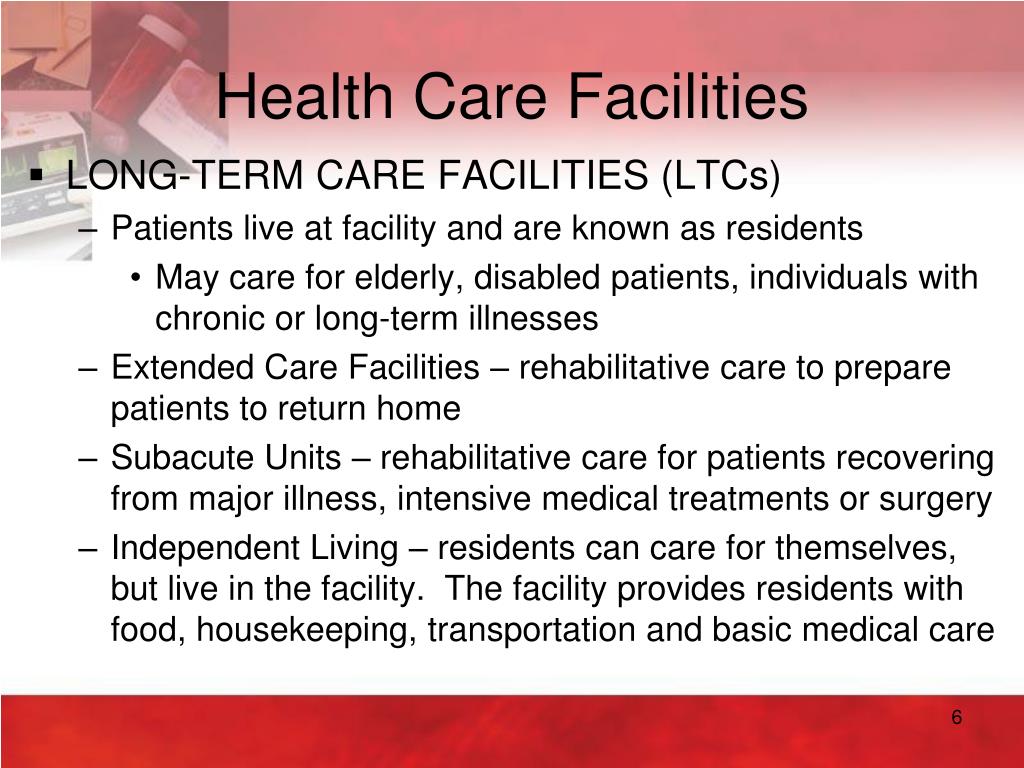 Health Care Facilities

▪ LONG-TERM CARE FACILITIES (LTCs)

– Patients live at facility and are known as residents

• May care for elderly, disabled patients, individuals with chronic or long-term illnesses

– Extended Care Facilities – rehabilitative care to prepare patients to return home

– Subacute Units – rehabilitative care for patients recovering from major illness, intensive medical treatments or surgery

– Independent Living – residents can care for themselves, but live in the facility. The facility provides residents with food, housekeeping, transportation and basic medical care

6